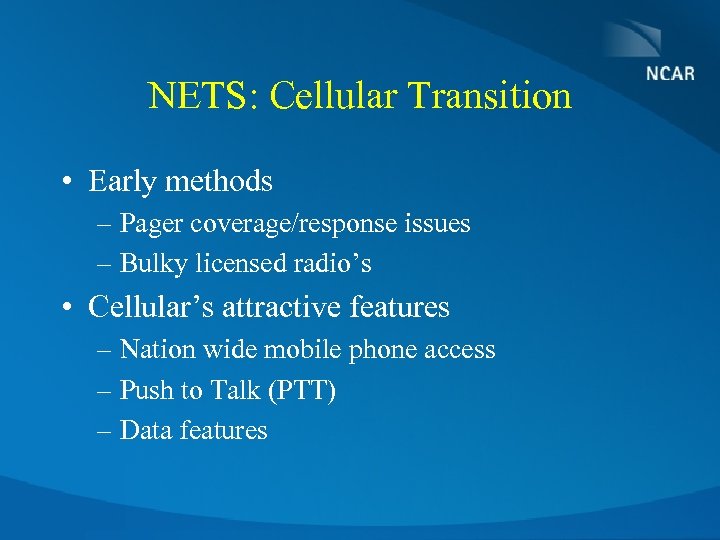 NCAR

NETS: Cellular Transition

• Early methods
– Pager coverage/response issues
– Bulky licensed radio’s

• Cellular’s attractive features
– Nation wide mobile phone access
– Push to Talk (PTT)
– Data features